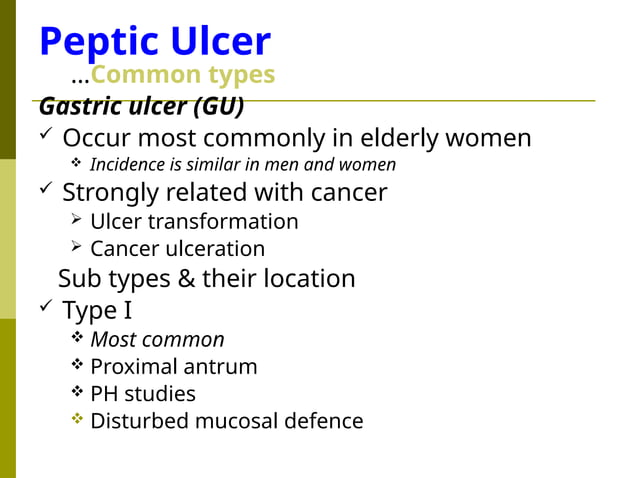 Peptic Ulcer

…Common types

Gastric ulcer (GU)

✓ Occur most commonly in elderly women

❖ Incidence is similar in men and women

✓ Strongly related with cancer

➢ Ulcer transformation

➢ Cancer ulceration

Sub types & their location

✓ Type I

❖ Most common

❖ Proximal antrum

❖ PH studies

❖ Disturbed mucosal defence